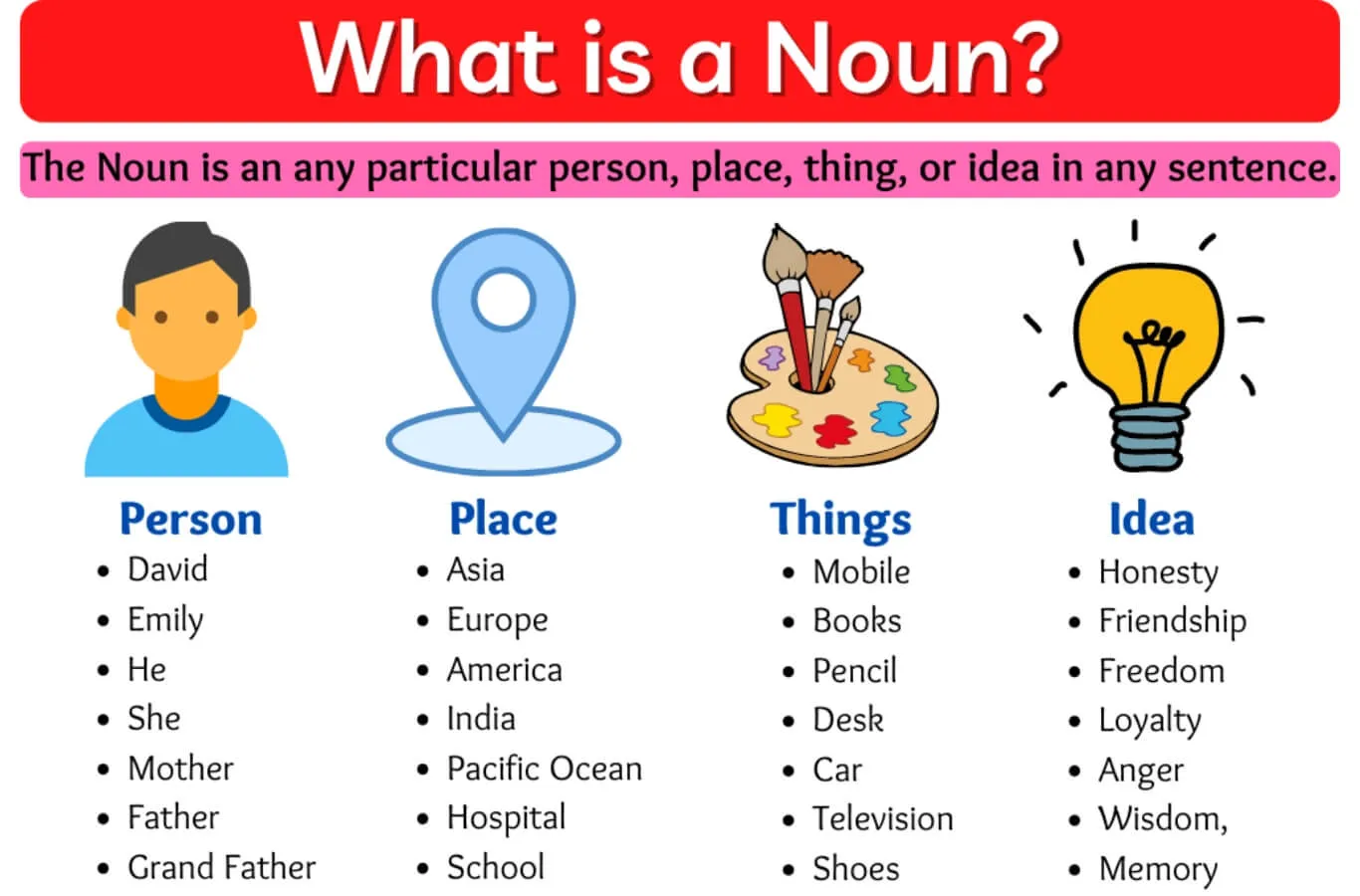 What is a Noun?

The Noun is an any particular person, place, thing, or idea in any sentence.

Person
- David
- Emily
- He
- She
- Mother
- Father
- Grand Father

Place
- Asia
- Europe
- America
- India
- Pacific Ocean
- Hospital
- School

Things
- Mobile
- Books
- Pencil
- Desk
- Car
- Television
- Shoes

Idea
- Honesty
- Friendship
- Freedom
- Loyalty
- Anger
- Wisdom,
- Memory